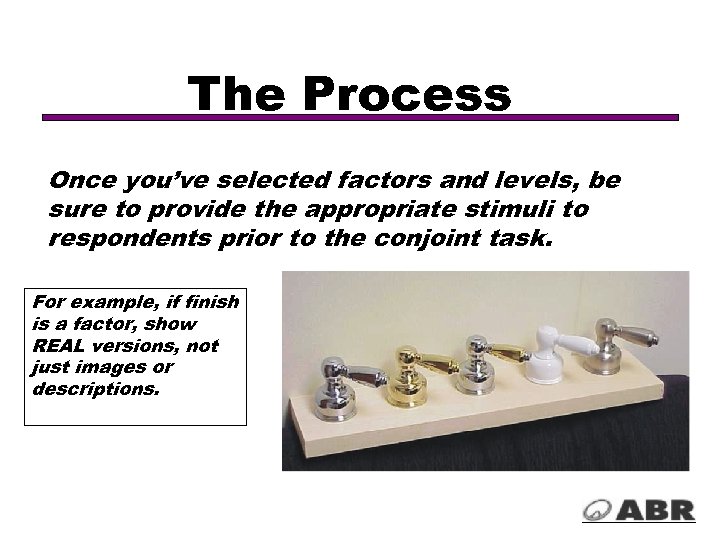 The Process

Once you've selected factors and levels, be sure to provide the appropriate stimuli to respondents prior to the conjoint task.

For example, if finish is a factor, show REAL versions, not just images or descriptions.

ABR